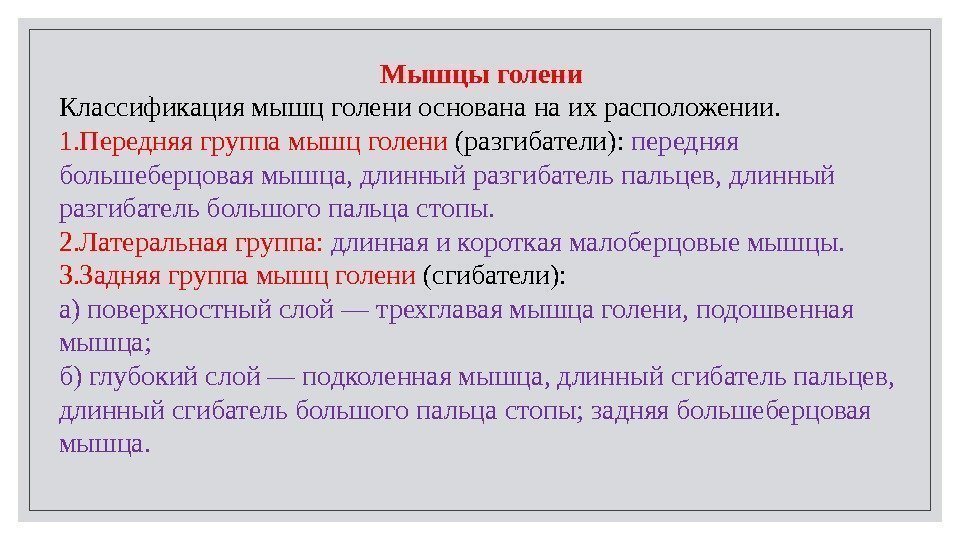 Мышцы голени
Классификация мышц голени основана на их расположении.
1.Передняя группа мышц голени (разгибатели): передняя большеберцовая мышца, длинный разгибатель пальцев, длинный разгибатель большого пальца стопы.
2.Латеральная группа: длинная и короткая малоберцовые мышцы.
3.Задняя группа мышц голени (сгибатели):
а) поверхностный слой — трехглавая мышца голени, подошвенная мышца;
б) глубокий слой — подколенная мышца, длинный сгибатель пальцев, длинный сгибатель большого пальца стопы; задняя большеберцовая мышца.